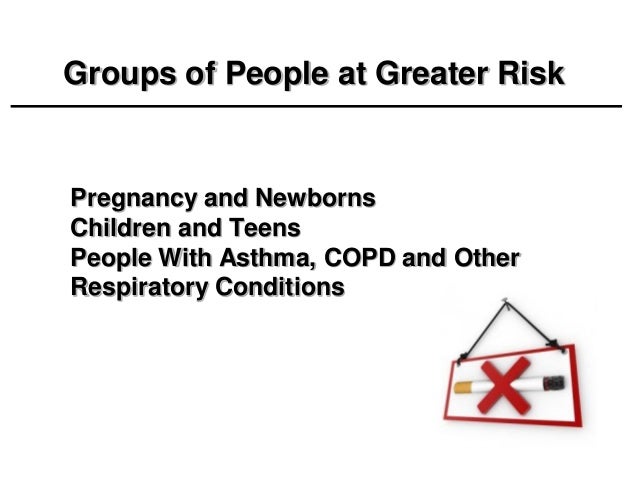 Groups of People at Greater Risk

Pregnancy and Newborns
Children and Teens
People With Asthma, COPD and Other Respiratory Conditions